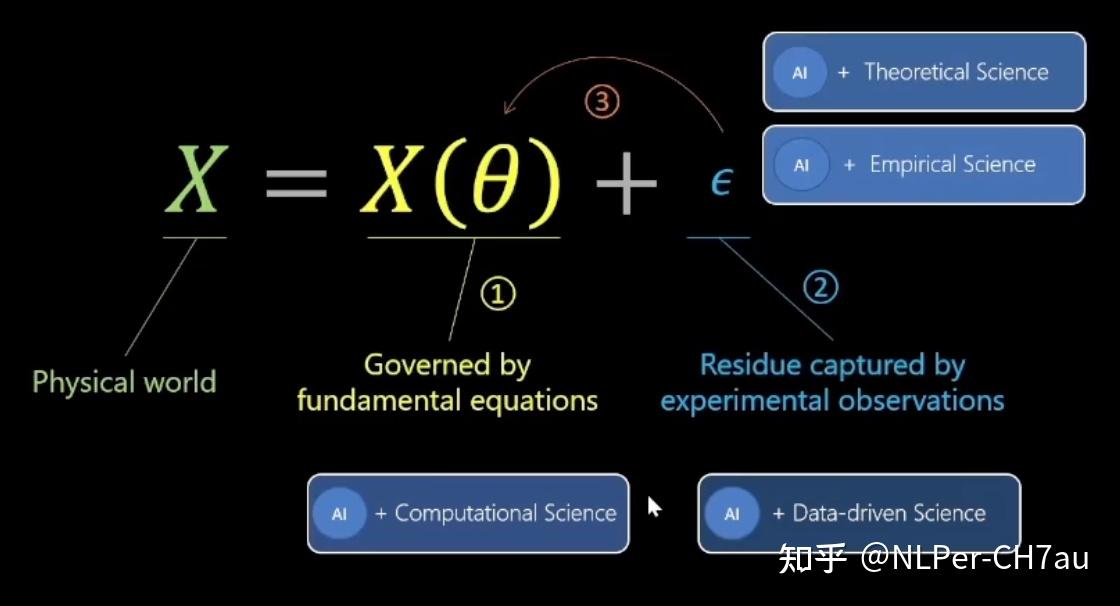 AI + Theoretical Science

AI + Empirical Science

③

$X = X(\theta) + \epsilon$

①

②

Physical world

Governed by fundamental equations

Residue captured by experimental observations

AI + Computational Science

AI + Data-driven Science

知乎 @NLPer-CH7au